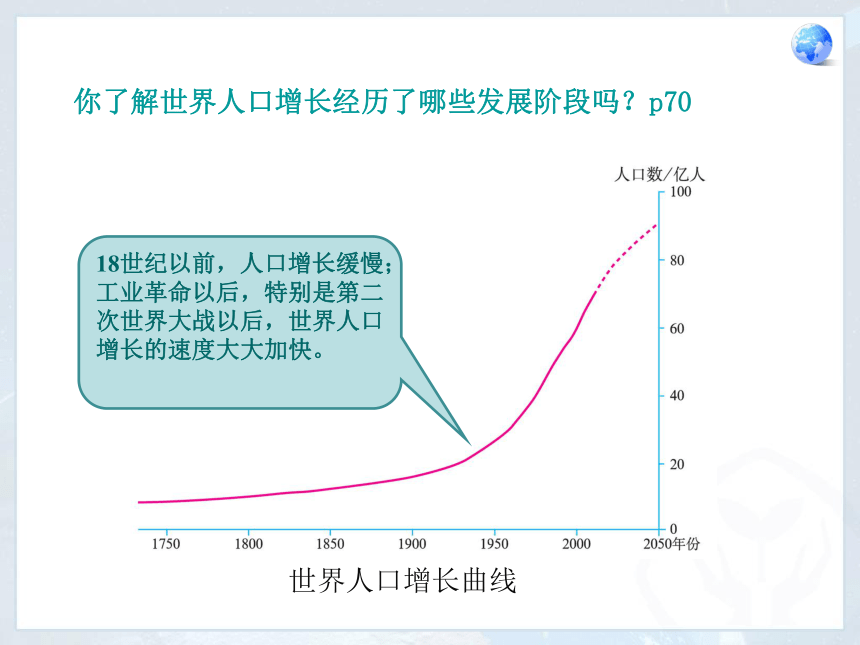 你了解世界人口增长经历了哪些发展阶段吗？p70

18世纪以前，人口增长缓慢；工业革命以后，特别是第二次世界大战以后，世界人口增长的速度大大加快。

人口数/亿人
100
80
60
40
20
0
1750
1800
1850
1900
1950
2000
2050年份

世界人口增长曲线